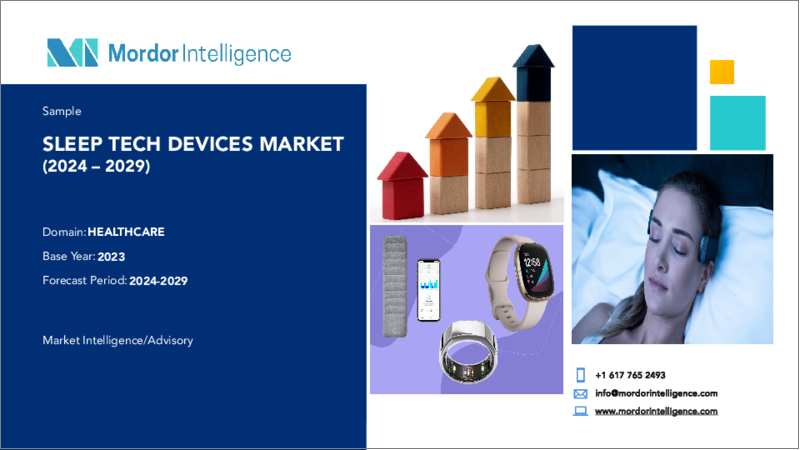 Mordor Intelligence

Sample

SLEEP TECH DEVICES MARKET (2024 – 2029)

Domain: HEALTHCARE

Base Year: 2023

Forecast Period: 2024-2029

Market Intelligence/Advisory

12:58

+1 617 765 2493

info@mordorintelligence.com

www.mordorintelligence.com